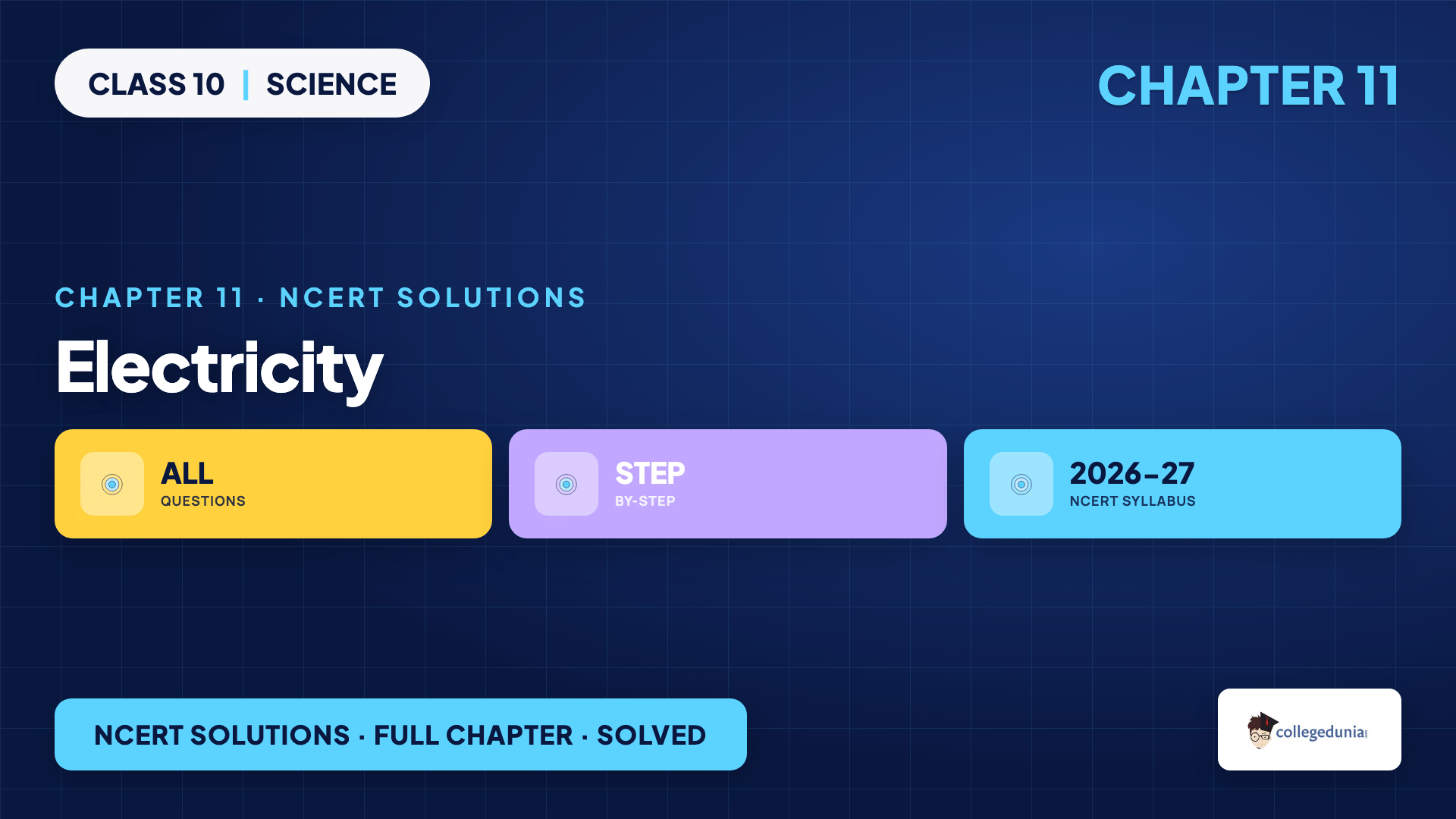 CLASS 10 | SCIENCE

CHAPTER 11

CHAPTER 11 · NCERT SOLUTIONS

Electricity

ALL
QUESTIONS

STEP
BY-STEP

2026–27
NCERT SYLLABUS

NCERT SOLUTIONS · FULL CHAPTER · SOLVED

collegedunia